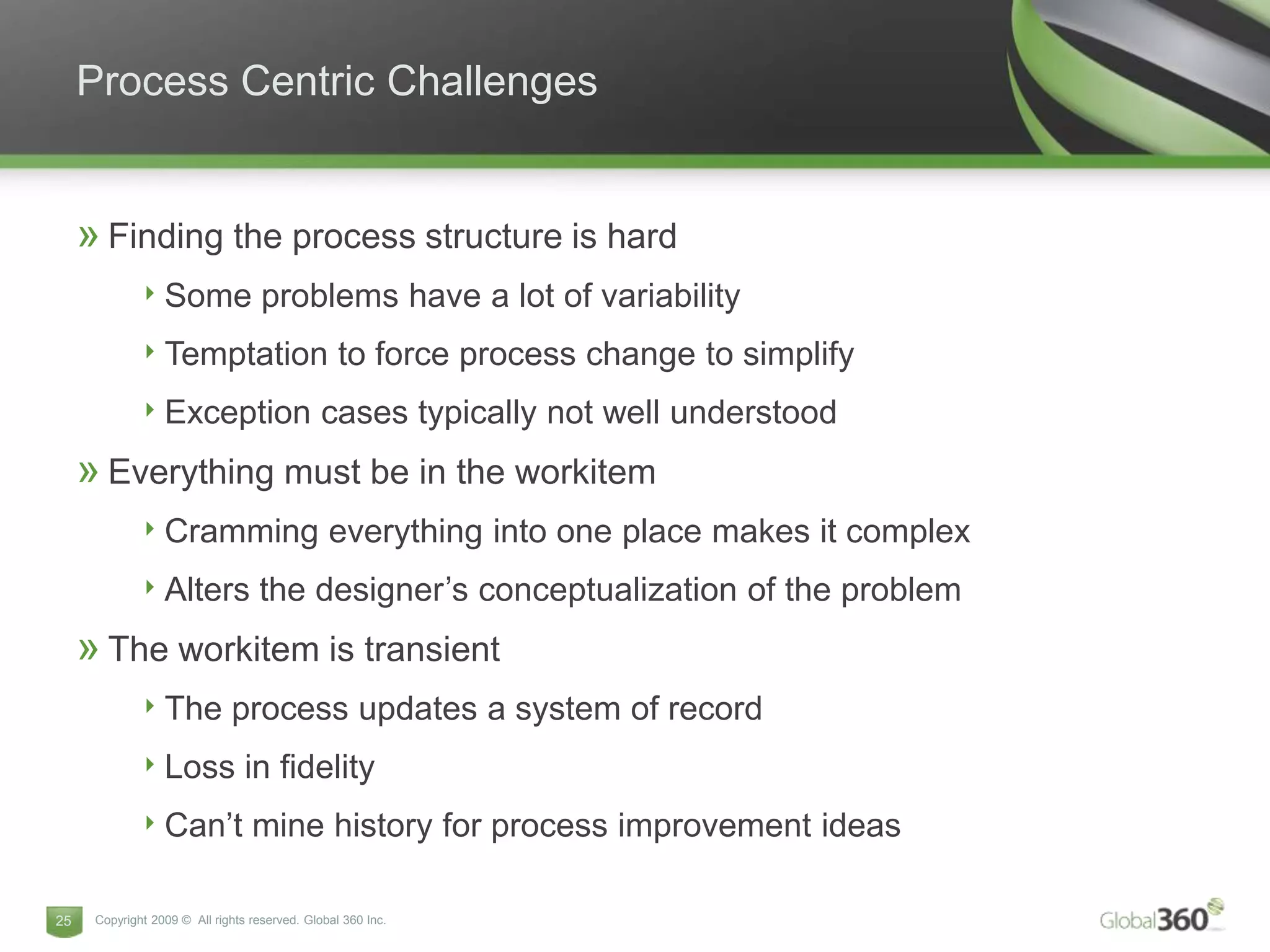 Process Centric Challenges

» Finding the process structure is hard

‣ Some problems have a lot of variability

‣ Temptation to force process change to simplify

‣ Exception cases typically not well understood

» Everything must be in the workitem

‣ Cramming everything into one place makes it complex

‣ Alters the designer’s conceptualization of the problem

» The workitem is transient

‣ The process updates a system of record

‣ Loss in fidelity

‣ Can’t mine history for process improvement ideas

25 Copyright 2009 © All rights reserved. Global 360 Inc.

Global360